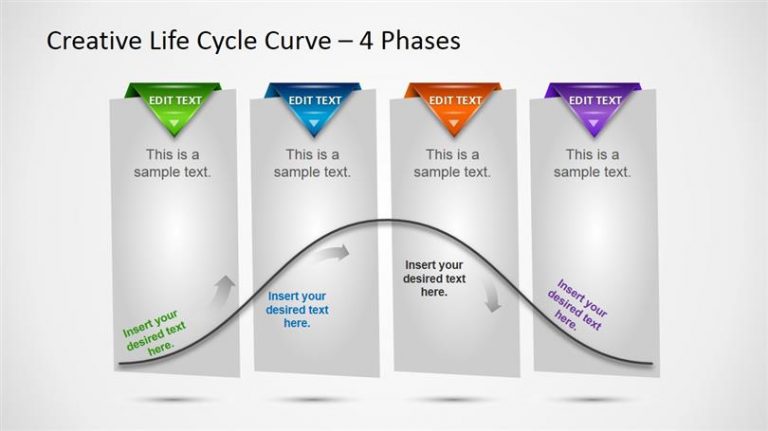 Creative Life Cycle Curve – 4 Phases

EDIT TEXT

This is a sample text.

Insert your desired text here.

EDIT TEXT

This is a sample text.

Insert your desired text here.

EDIT TEXT

This is a sample text.

Insert your desired text here.

EDIT TEXT

This is a sample text.

Insert your desired text here.